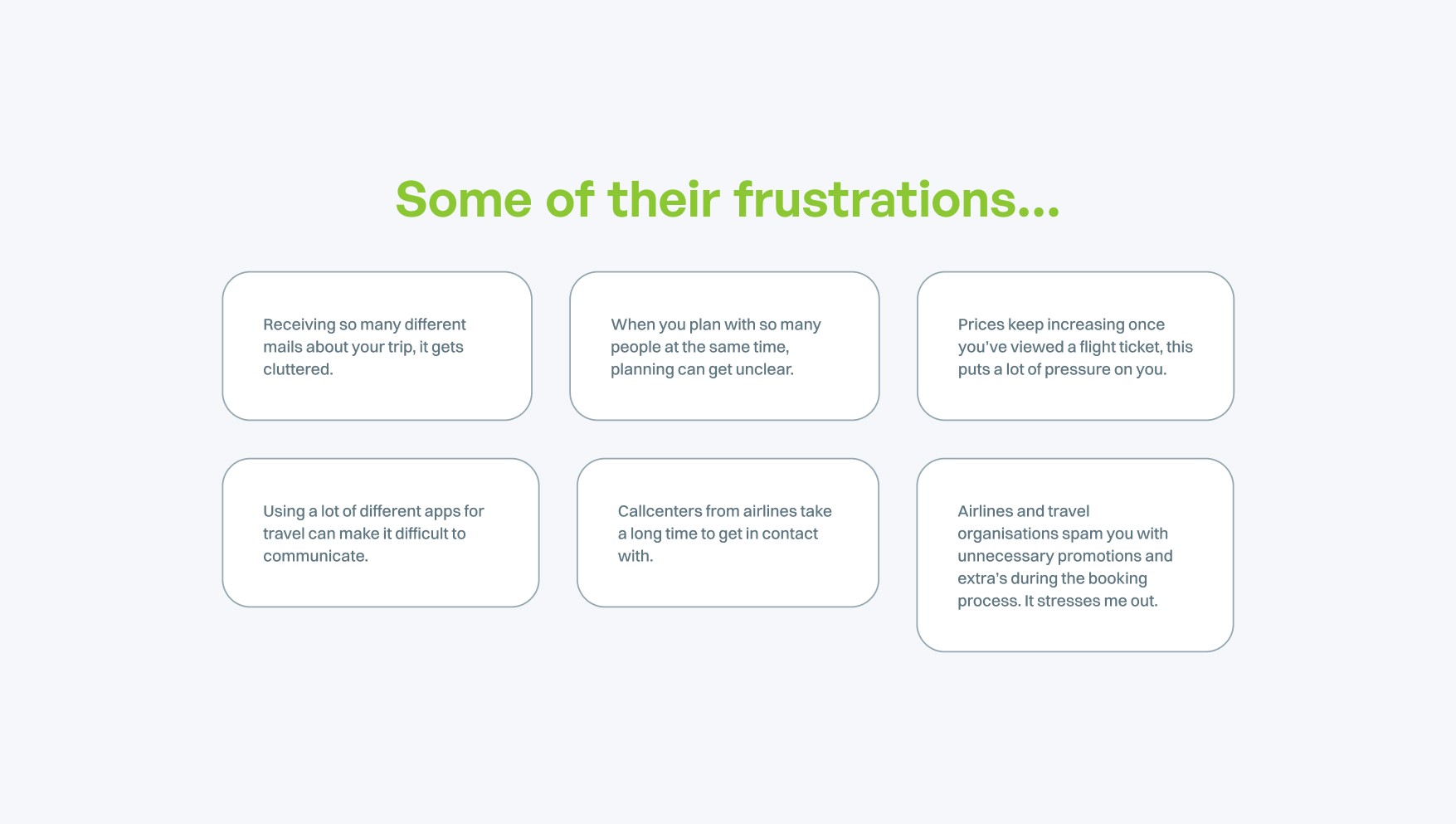 Some of their frustrations...

Receiving so many different mails about your trip, it gets cluttered.

When you plan with so many people at the same time, planning can get unclear.

Prices keep increasing once you've viewed a flight ticket, this puts a lot of pressure on you.

Using a lot of different apps for travel can make it difficult to communicate.

Callcenters from airlines take a long time to get in contact with.

Airlines and travel organisations spam you with unnecessary promotions and extra's during the booking process. It stresses me out.